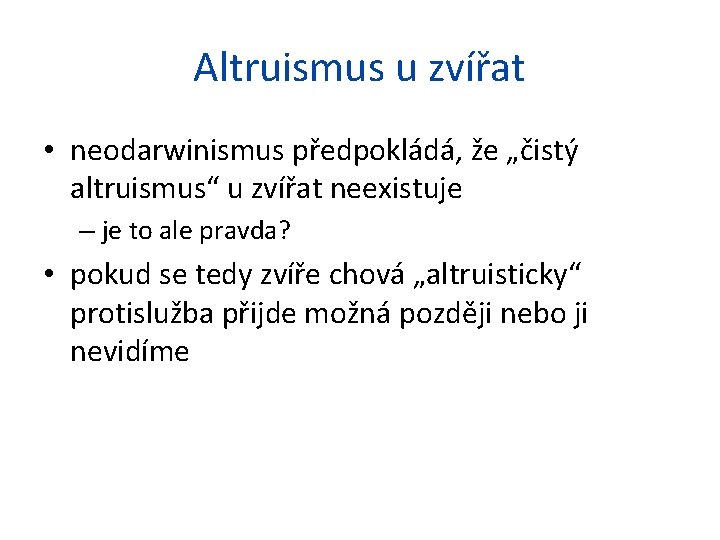 Altruismus u zvířat

• neodarwinismus předpokládá, že „čistý altruismus“ u zvířat neexistuje

– je to ale pravda?

• pokud se tedy zvíře chová „altruisticky“ protislužba přijde možná později nebo ji nevidíme